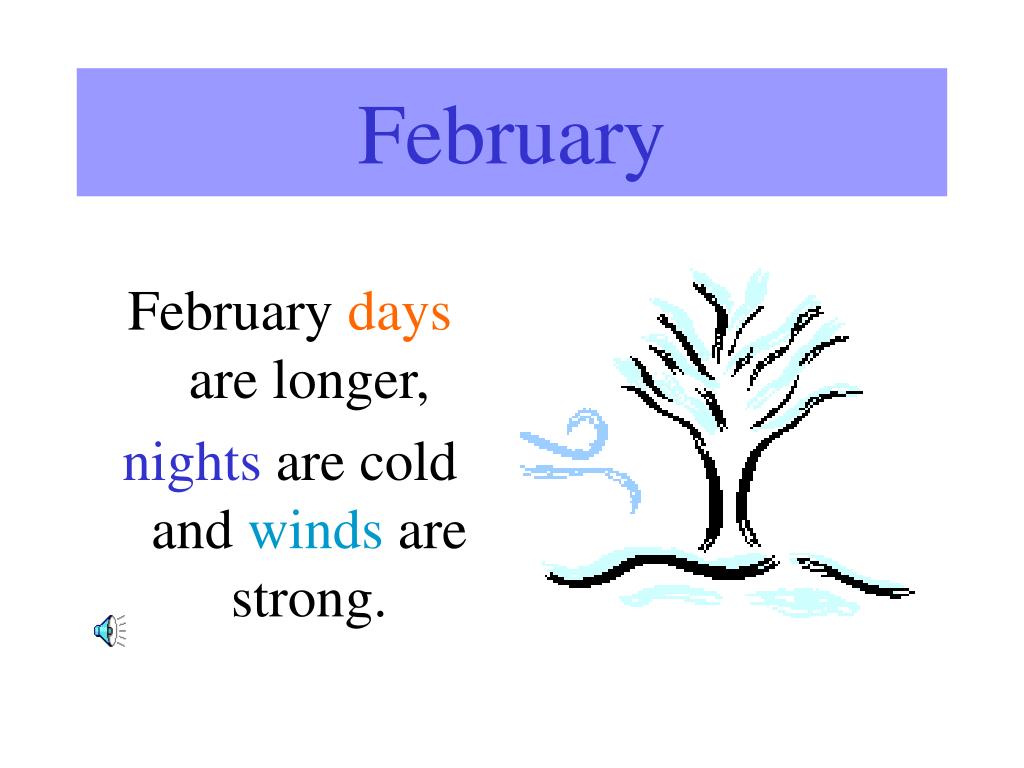 February

February days are longer,

nights are cold and winds are strong.